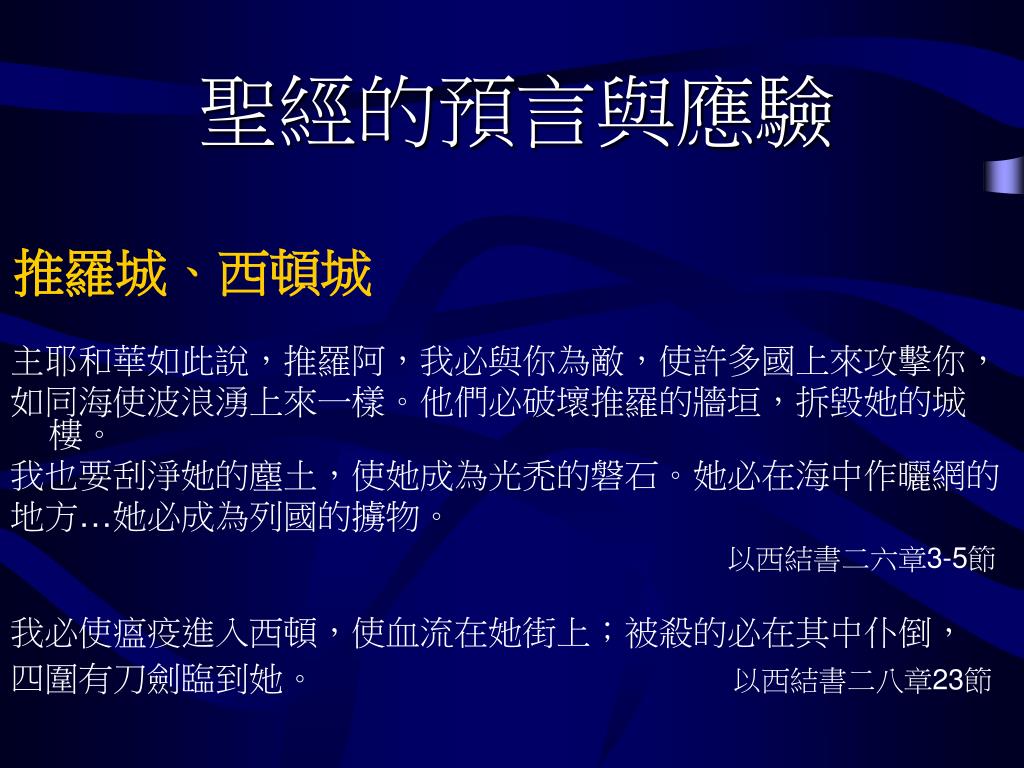 聖經的預言與應驗

推羅城、西頓城

主耶和華如此說，推羅阿，我必與你為敵，使許多國上來攻擊你，如同海使波浪湧上來一樣。他們必破壞推羅的牆垣，拆毀她的城樓。

我也要刮淨她的塵土，使她成為光禿的磐石。她必在海中作曬網的地方…她必成為列國的擄物。

以西結書二六章3-5節

我必使瘟疫進入西頓，使血流在她街上；被殺的必在其中仆倒，四圍有刀劍臨到她。

以西結書二八章23節